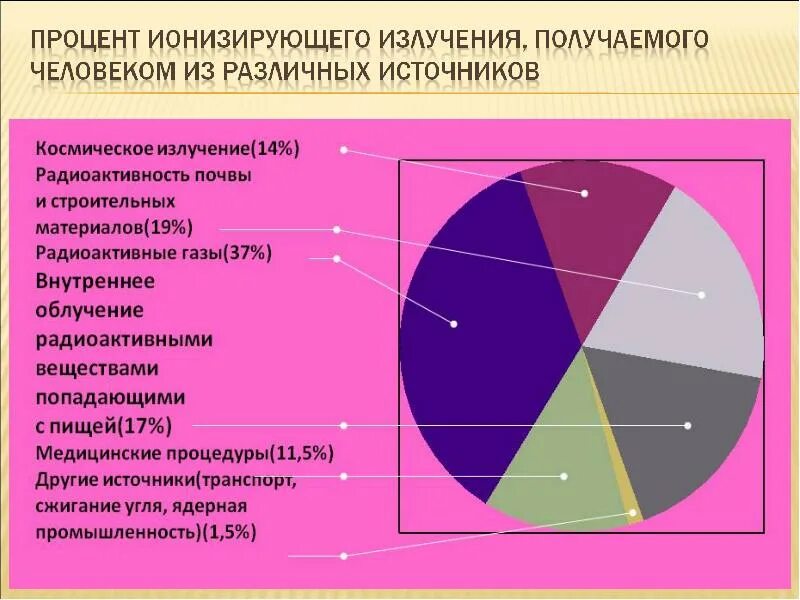 ПРОЦЕНТ ИОНИЗИРУЮЩЕГО ИЗЛУЧЕНИЯ, ПОЛУЧАЕМОГО ЧЕЛОВЕКОМ ИЗ РАЗЛИЧНЫХ ИСТОЧНИКОВ

Космическое излучение(14%)
Радиоактивность почвы и строительных материалов(19%)
Радиоактивные газы(37%)
Внутреннее облучение радиоактивными веществами попадающими с пищей(17%)
Медицинские процедуры(11,5%)
Другие источники(транспорт, сжигание угля, ядерная промышленность)(1,5%)